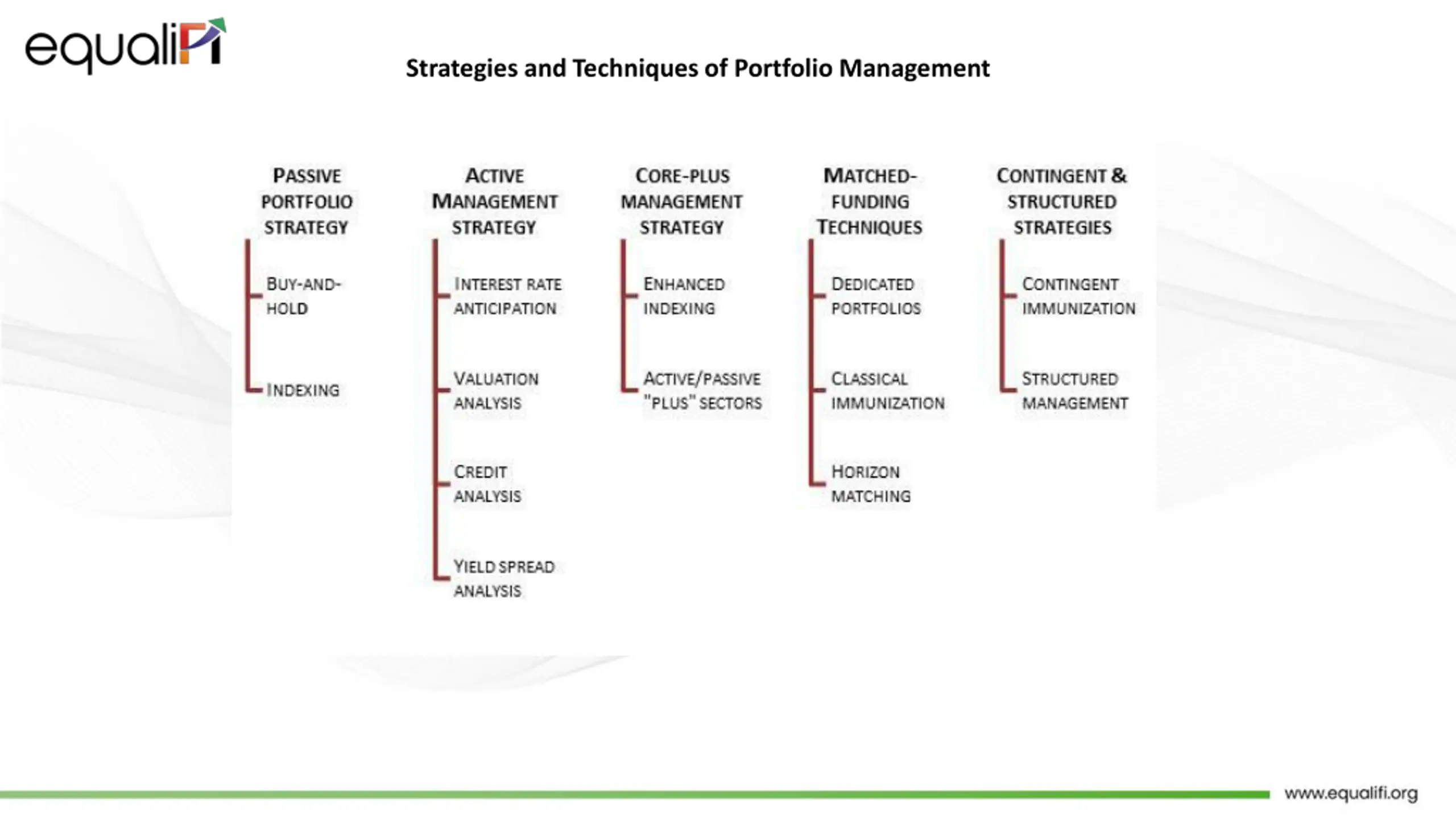 equaliFi

Strategies and Techniques of Portfolio Management

PASSIVE PORTFOLIO STRATEGY

BUY-AND-HOLD

INDEXING

ACTIVE MANAGEMENT STRATEGY

INTEREST RATE ANTICIPATION

VALUATION ANALYSIS

CREDIT ANALYSIS

YIELD SPREAD ANALYSIS

CORE-PLUS MANAGEMENT STRATEGY

ENHANCED INDEXING

ACTIVE/PASSIVE "PLUS" SECTORS

MATCHED-FUNDING TECHNIQUES

DEDICATED PORTFOLIOS

CLASSICAL IMMUNIZATION

HORIZON MATCHING

CONTINGENT & STRUCTURED STRATEGIES

CONTINGENT IMMUNIZATION

STRUCTURED MANAGEMENT

www.equalifi.org